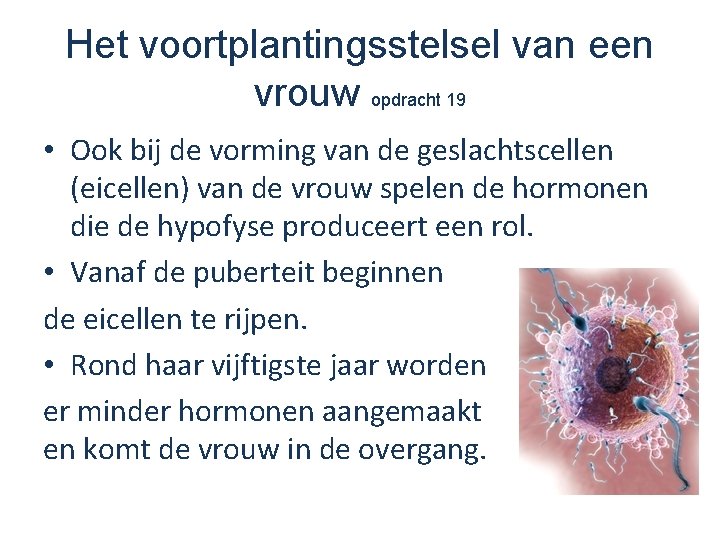 Het voortplantingsstelsel van een vrouw opdracht 19

• Ook bij de vorming van de geslachtscellen (eicellen) van de vrouw spelen de hormonen die de hypofyse produceert een rol.

• Vanaf de puberteit beginnen de eicellen te rijpen.

• Rond haar vijftigste jaar worden er minder hormonen aangemaakt en komt de vrouw in de overgang.